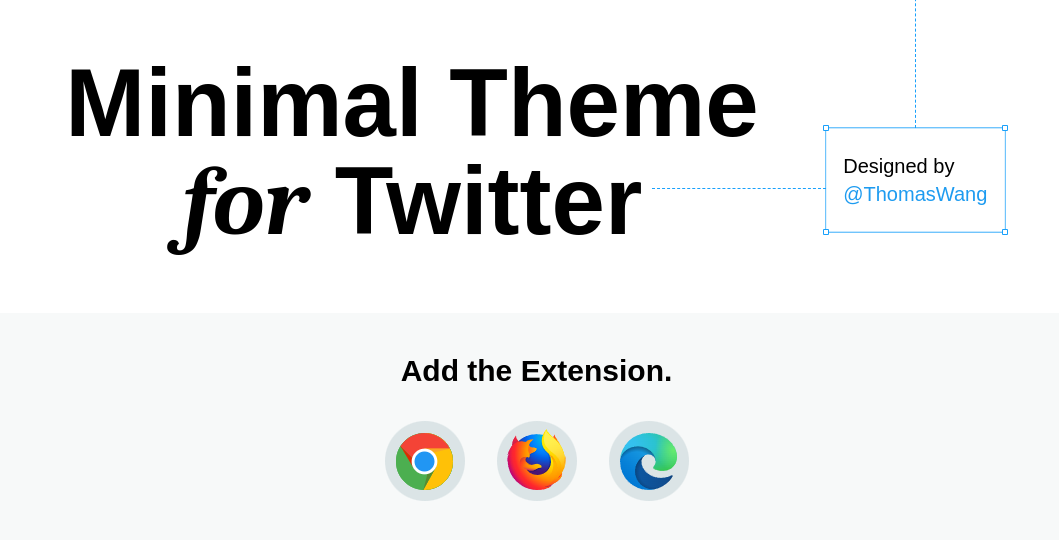 Minimal Theme
for Twitter

Designed by
@ThomasWang

Add the Extension.